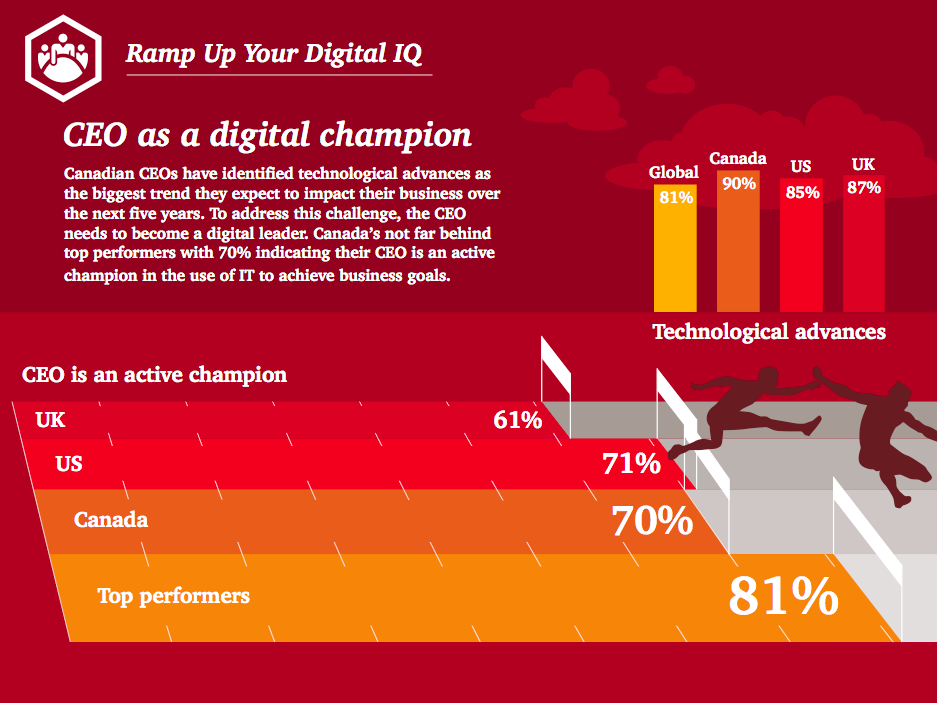 Ramp Up Your Digital IQ

CEO as a digital champion

Canadian CEOs have identified technological advances as the biggest trend they expect to impact their business over the next five years. To address this challenge, the CEO needs to become a digital leader. Canada's not far behind top performers with 70% indicating their CEO is an active champion in the use of IT to achieve business goals.

Global 81%
Canada 90%
US 85%
UK 87%

Technological advances

CEO is an active champion

UK 61%
US 71%
Canada 70%
Top performers 81%